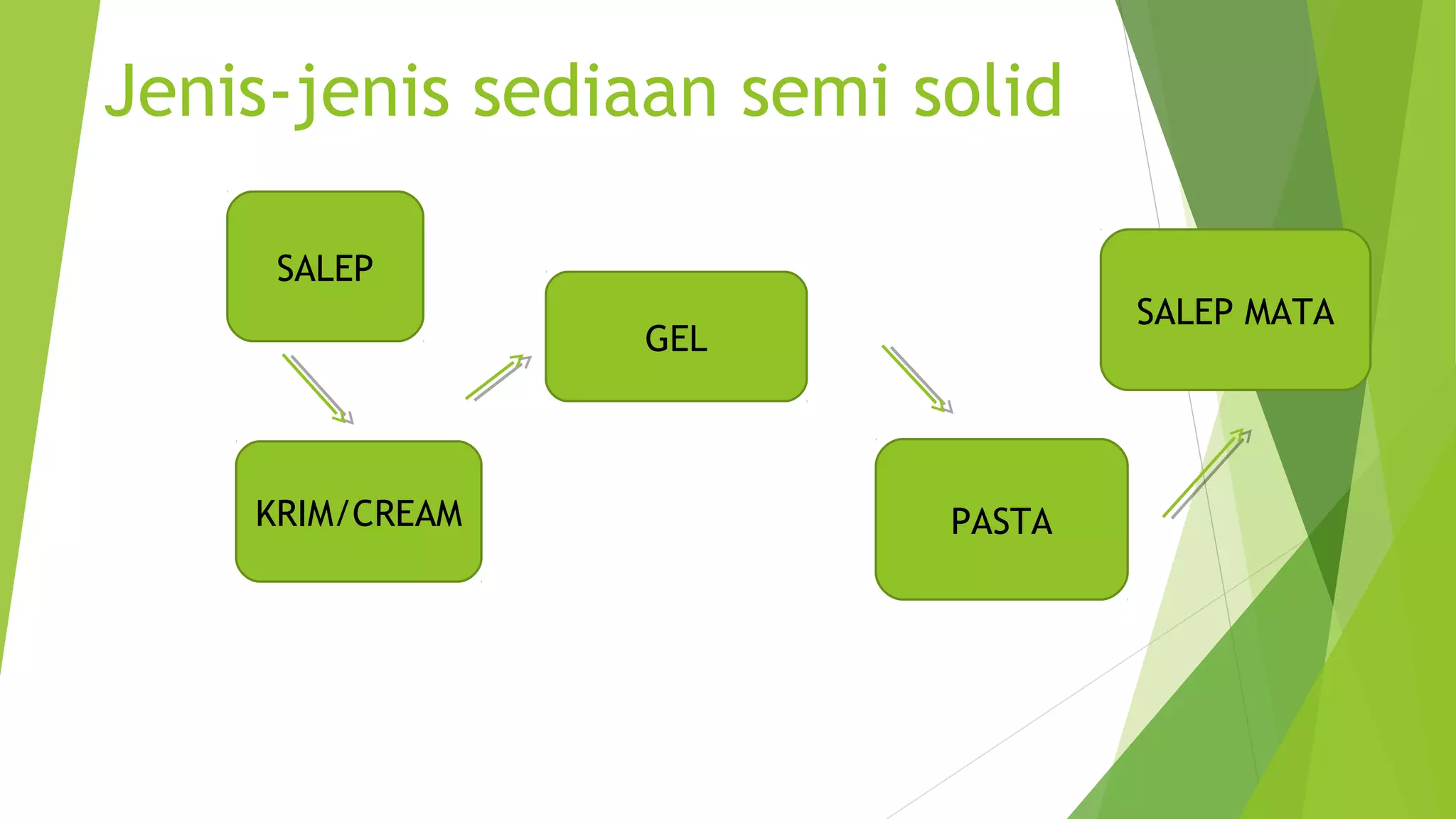 Jenis-jenis sediaan semi solid

SALEP

KRIM/CREAM

GEL

PASTA

SALEP MATA